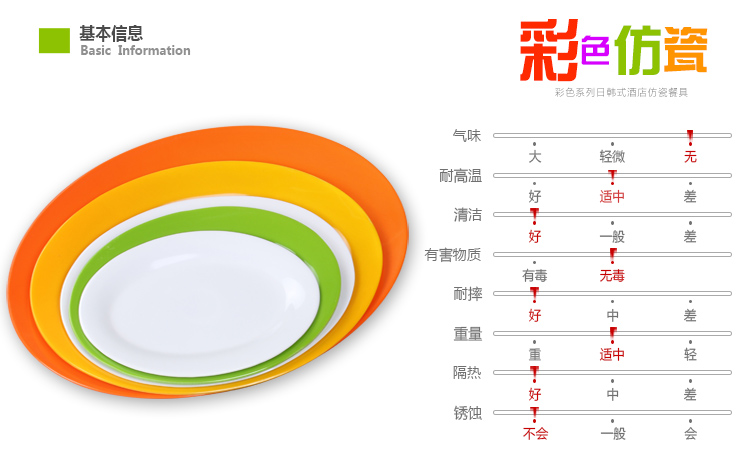 基本信息
Basic Information

彩色仿瓷
彩色系列日韩式酒店仿瓷餐具

气味
大 轻微 无

耐高温
好 适中 差

清洁
好 一般 差

有害物质
有毒 无毒

耐摔
好 中 差

重量
重 适中 轻

隔热
好 中 差

锈蚀
不会 一般 会